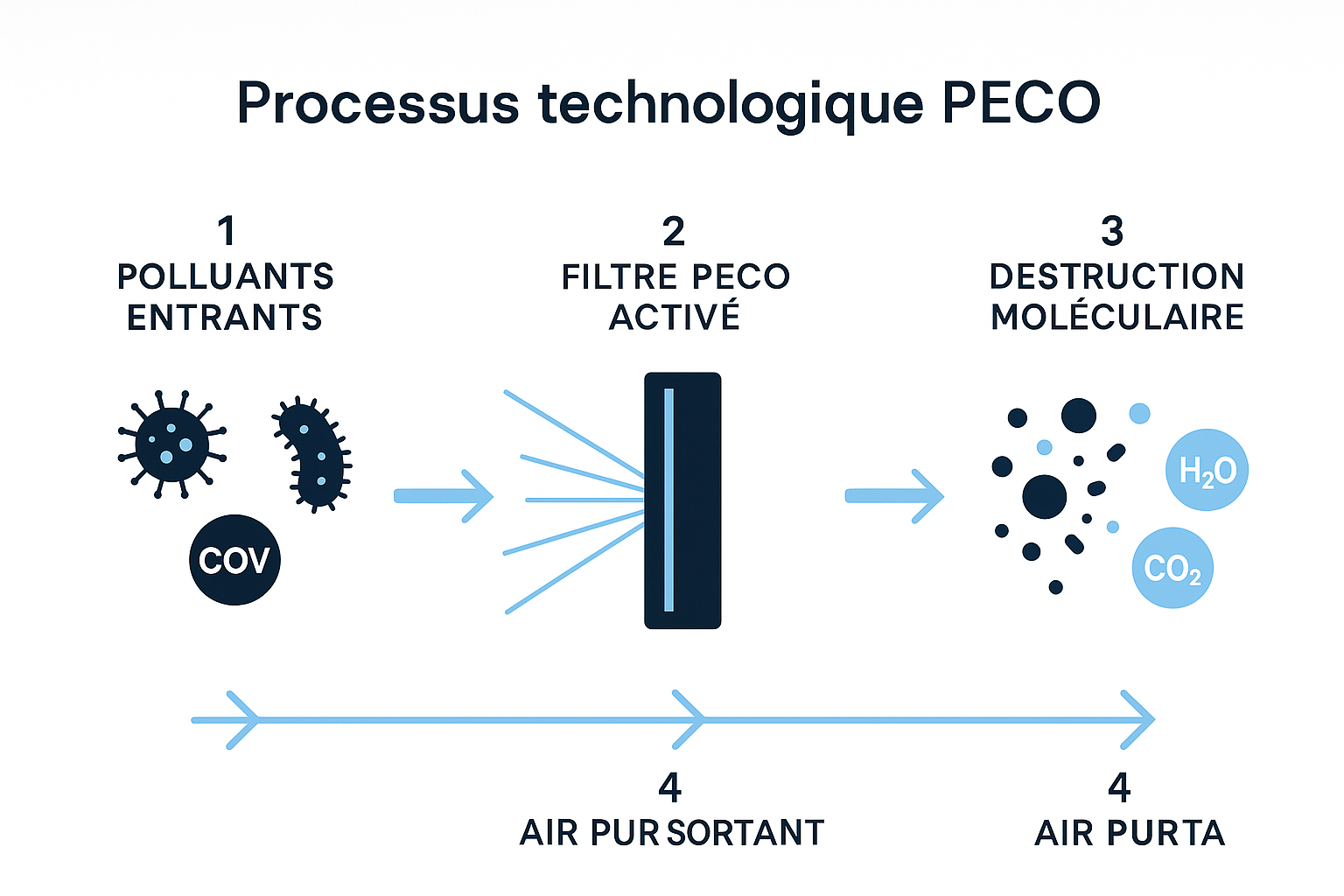 Processus technologique PECO

1
POLLUANTS ENTRANTS

COV

2
FILTRE PECO ACTIVÉ

3
DESTRUCTION MOLÉCULAIRE

$H_2O$

$CO_2$

4
AIR PUR SORTANT

4
AIR PURTA